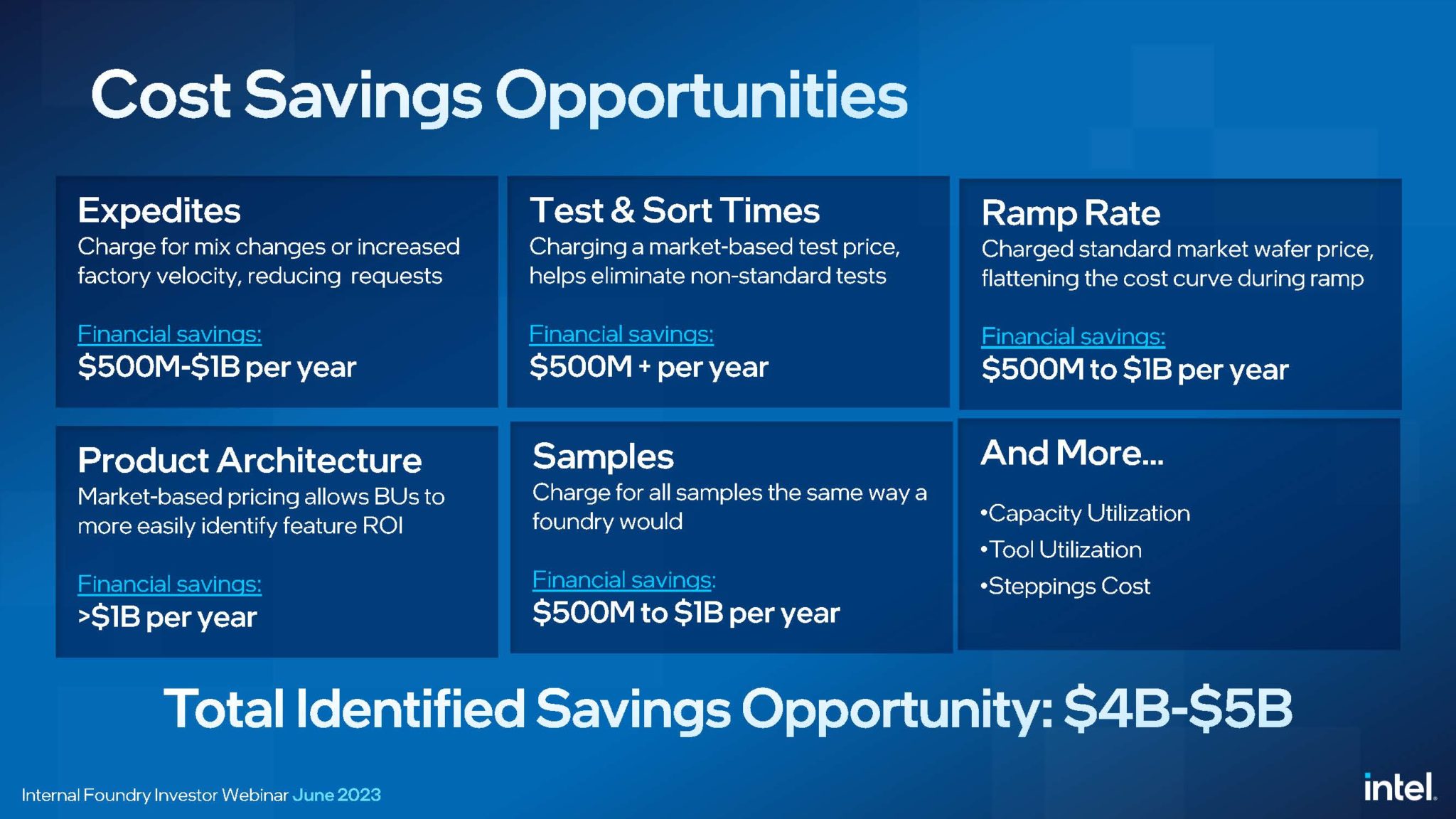 Cost Savings Opportunities

Expedites
Charge for mix changes or increased factory velocity, reducing requests

Financial savings:
\$500M-\$1B per year

Test & Sort Times
Charging a market-based test price, helps eliminate non-standard tests

Financial savings:
\$500M + per year

Ramp Rate
Charged standard market wafer price, flattening the cost curve during ramp

Financial savings:
\$500M to \$1B per year

Product Architecture
Market-based pricing allows BUs to more easily identify feature ROI

Financial savings:
>\$1B per year

Samples
Charge for all samples the same way a foundry would

Financial savings:
\$500M to \$1B per year

And More...
•Capacity Utilization
•Tool Utilization
•Steppings Cost

Total Identified Savings Opportunity: \$4B-\$5B

Internal Foundry Investor Webinar June 2023

intel.